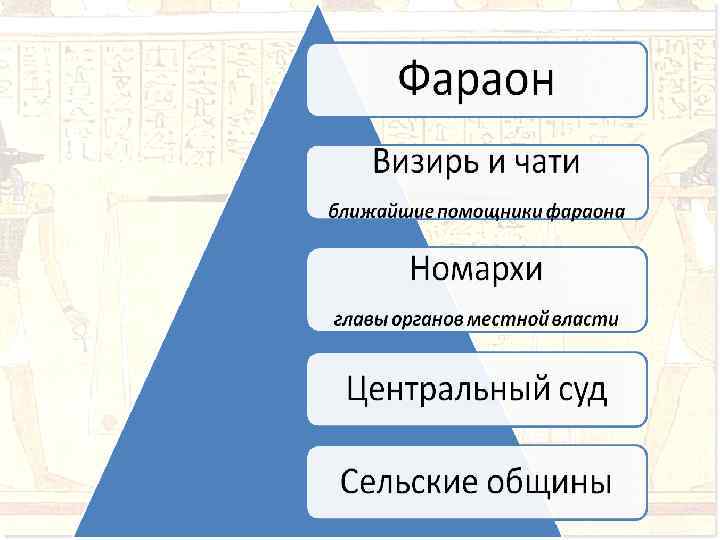 Фараон

Визирь и чати

ближайшие помощники фараона

Номархи

главы органов местной власти

Центральный суд

Сельские общины